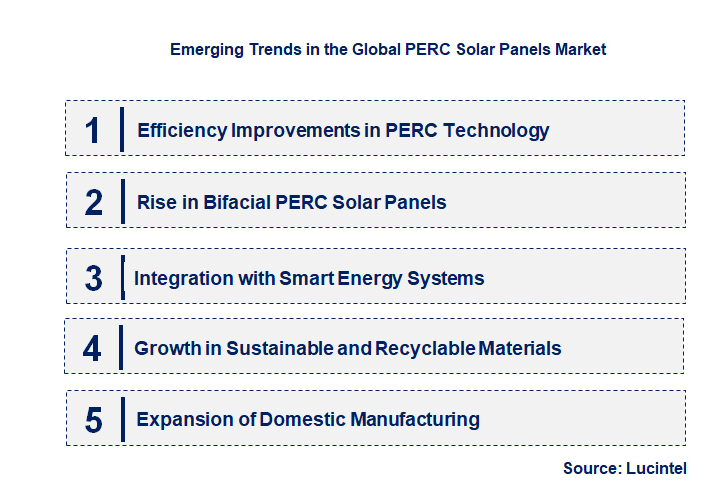 Emerging Trends in the Global PERC Solar Panels Market

1 Efficiency Improvements in PERC Technology

2 Rise in Bifacial PERC Solar Panels

3 Integration with Smart Energy Systems

4 Growth in Sustainable and Recyclable Materials

5 Expansion of Domestic Manufacturing

Source: Lucintel